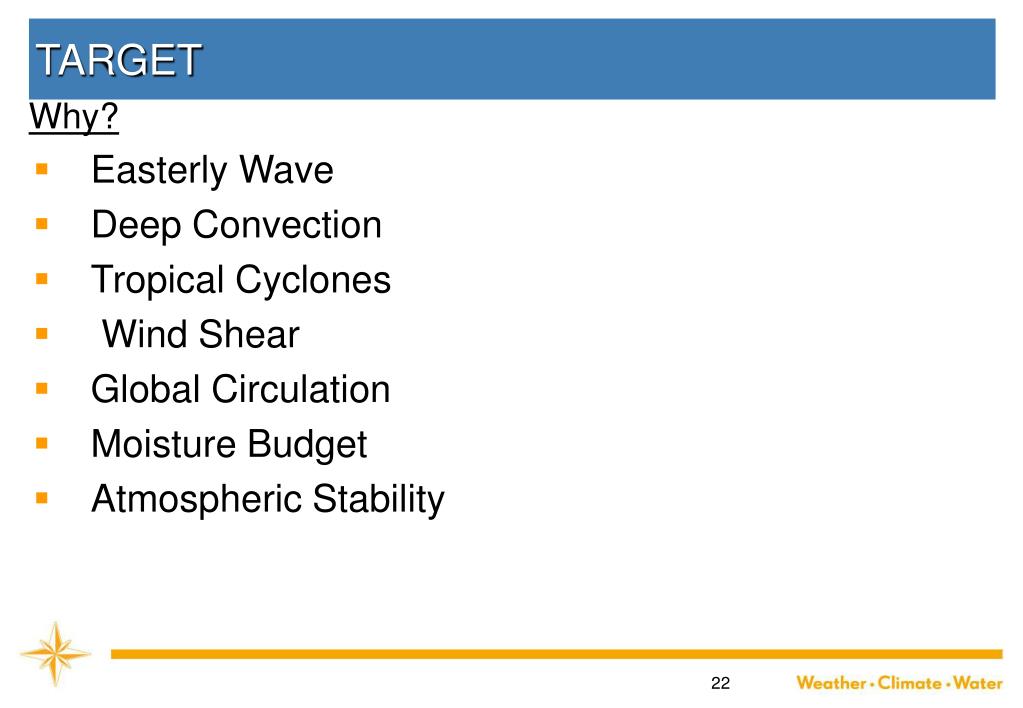 TARGET

Why?

- Easterly Wave
- Deep Convection
- Tropical Cyclones
- Wind Shear
- Global Circulation
- Moisture Budget
- Atmospheric Stability

22

Weather • Climate • Water